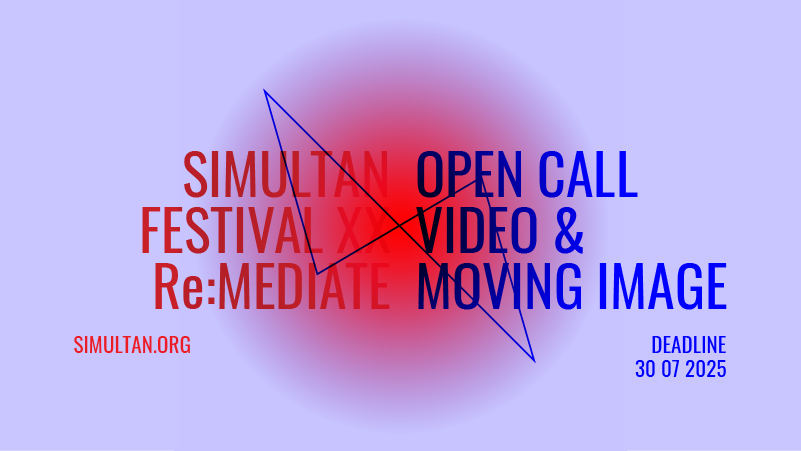 SIMULTAN
FESTIVAL XX
Re:MEDIATE

OPEN CALL
VIDEO &
MOVING IMAGE

SIMULTAN.ORG

DEADLINE
30 07 2025